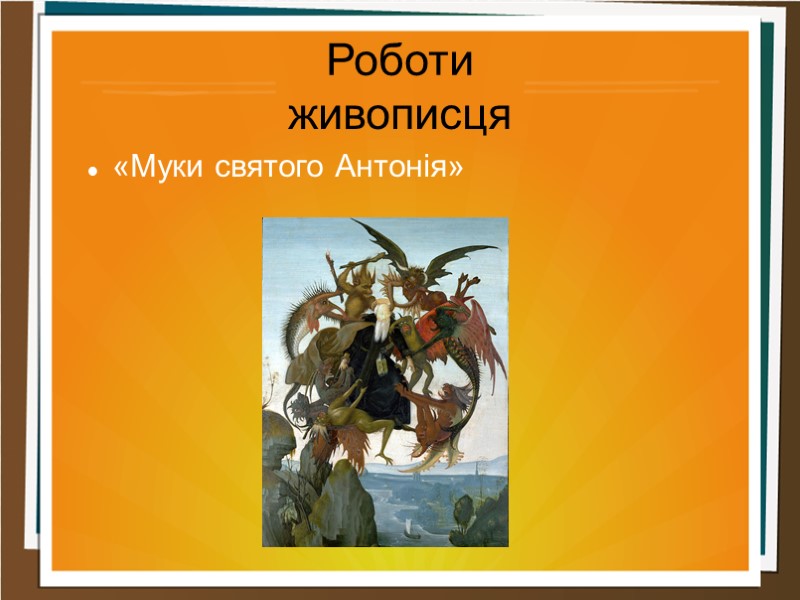 Роботи живописця

• «Муки святого Антонія»